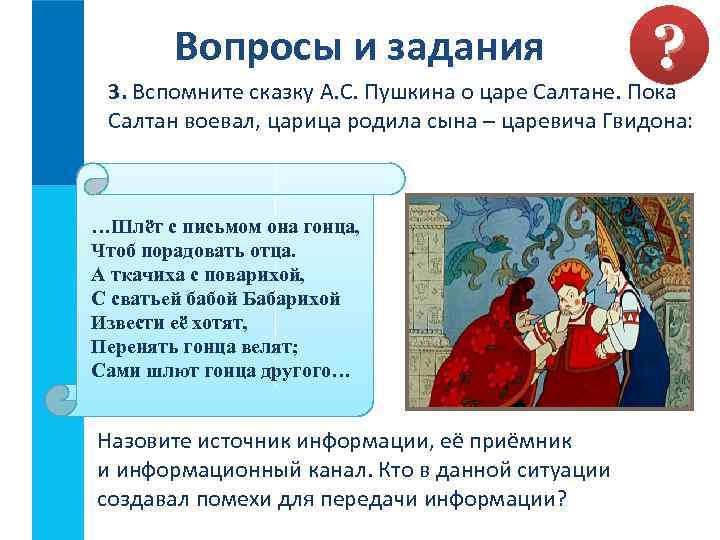 Вопросы и задания

?

3. Вспомните сказку А.С. Пушкина о царе Салтане. Пока Салтан воевал, царица родила сына – царевича Гвидона:

…Шлёт с письмом она гонца,
Чтоб порадовать отца.
А ткачиха с поварихой,
С сватьей бабой Бабарихой
Извести её хотят,
Перенять гонца велят;
Сами шлют гонца другого…

Назовите источник информации, её приёмник и информационный канал. Кто в данной ситуации создавал помехи для передачи информации?